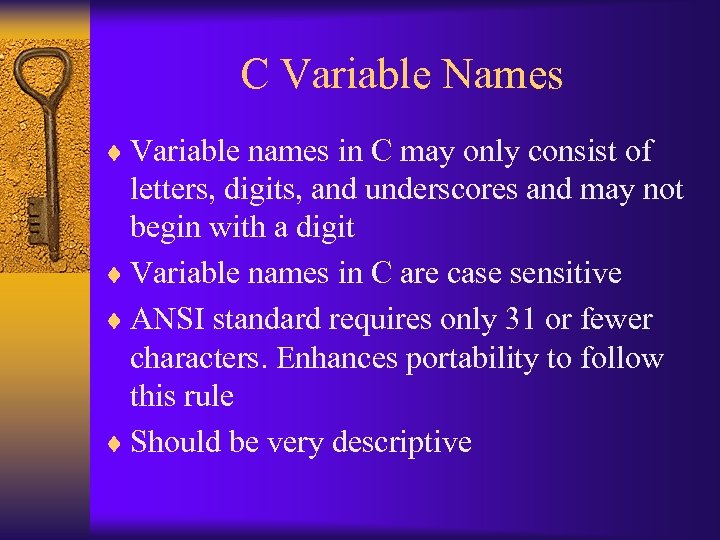 C Variable Names

♦ Variable names in C may only consist of letters, digits, and underscores and may not begin with a digit

♦ Variable names in C are case sensitive

♦ ANSI standard requires only 31 or fewer characters. Enhances portability to follow this rule

♦ Should be very descriptive